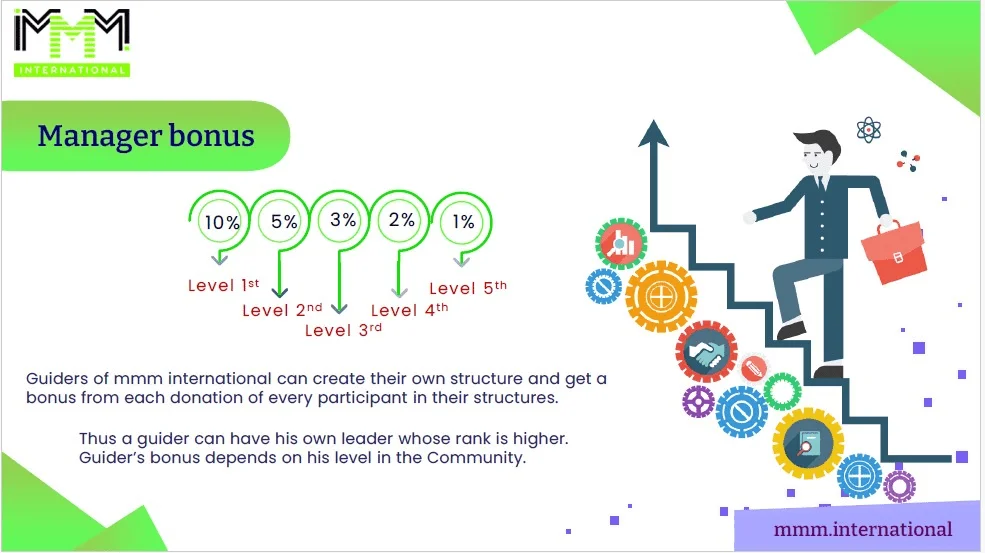 MMM
INTERNATIONAL

Manager bonus

10%
5%
3%
2%
1%

Level 1st
Level 2nd
Level 3rd
Level 4th
Level 5th

Guiders of mmm international can create their own structure and get a bonus from each donation of every participant in their structures.

Thus a guider can have his own leader whose rank is higher. Guider's bonus depends on his level in the Community.

mmm.international